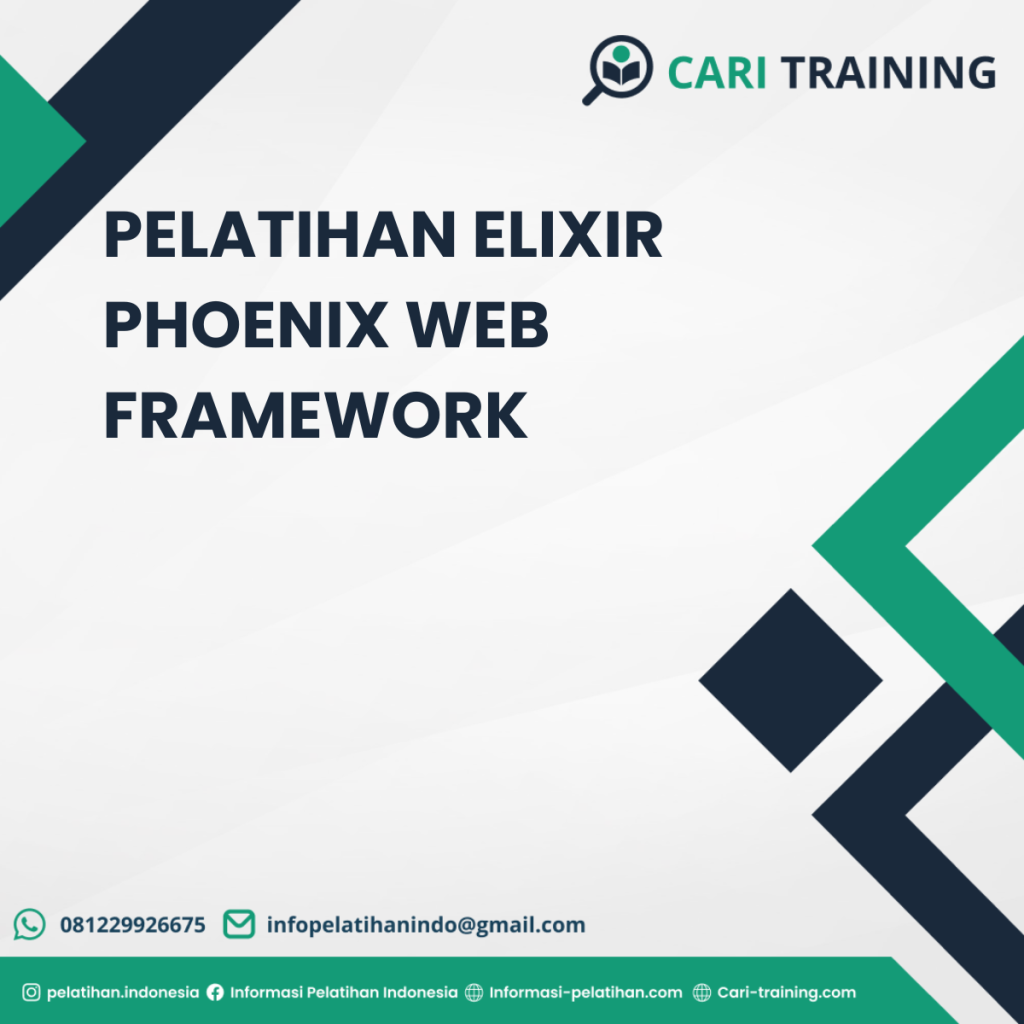 CARI TRAINING

PELATIHAN ELIXIR PHOENIX WEB FRAMEWORK

081229926675 infopelatihanindo@gmail.com

pelatihan.indonesia Informasi Pelatihan Indonesia Informasi-pelatihan.com Cari-training.com